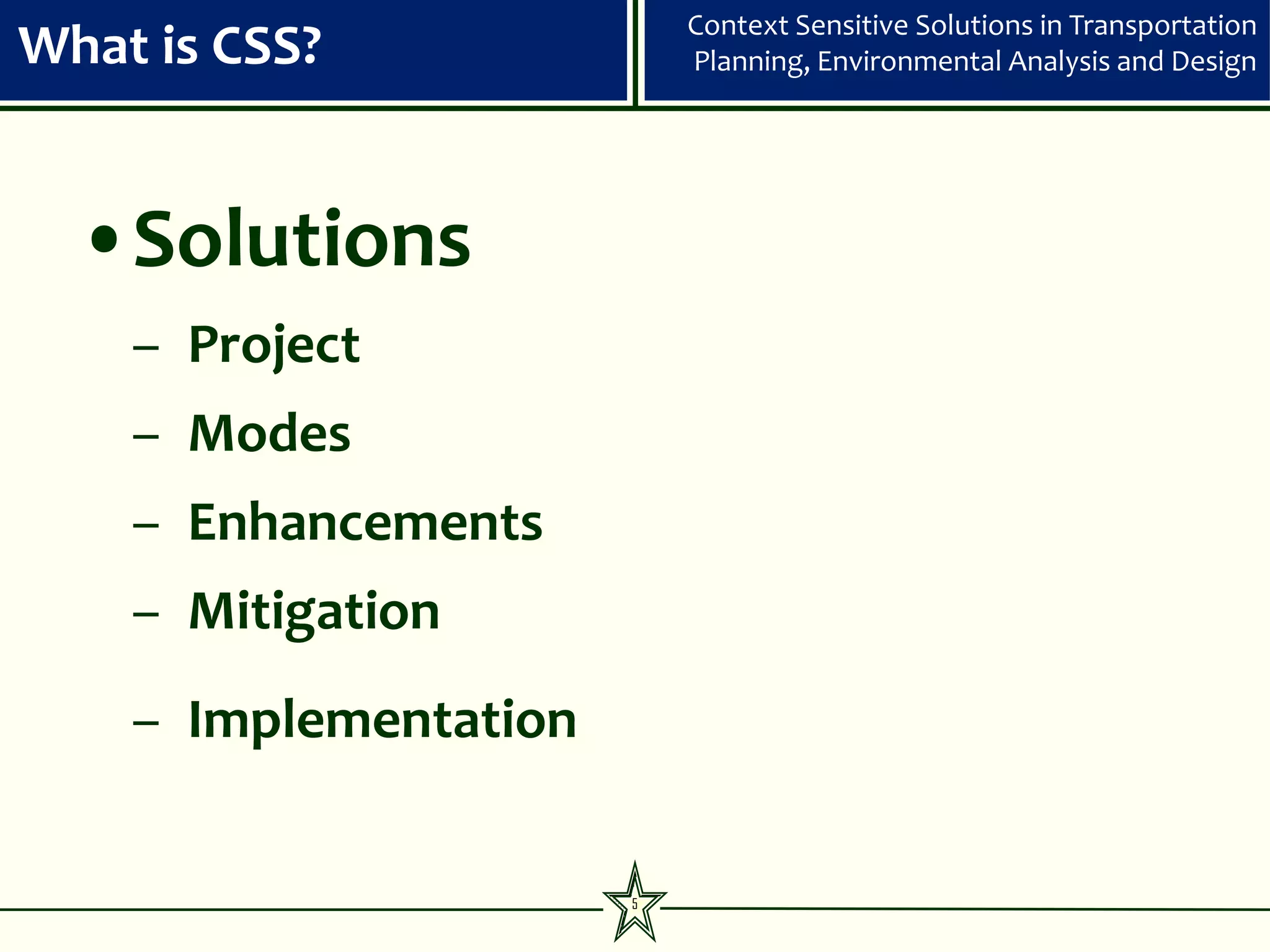 What is CSS?

Context Sensitive Solutions in Transportation Planning, Environmental Analysis and Design

• Solutions
– Project
– Modes
– Enhancements
– Mitigation
– Implementation

5